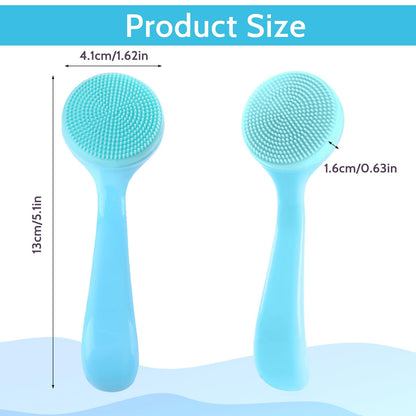 Product Size

4.1cm/1.62in

13cm/5.1in

1.6cm/0.63in